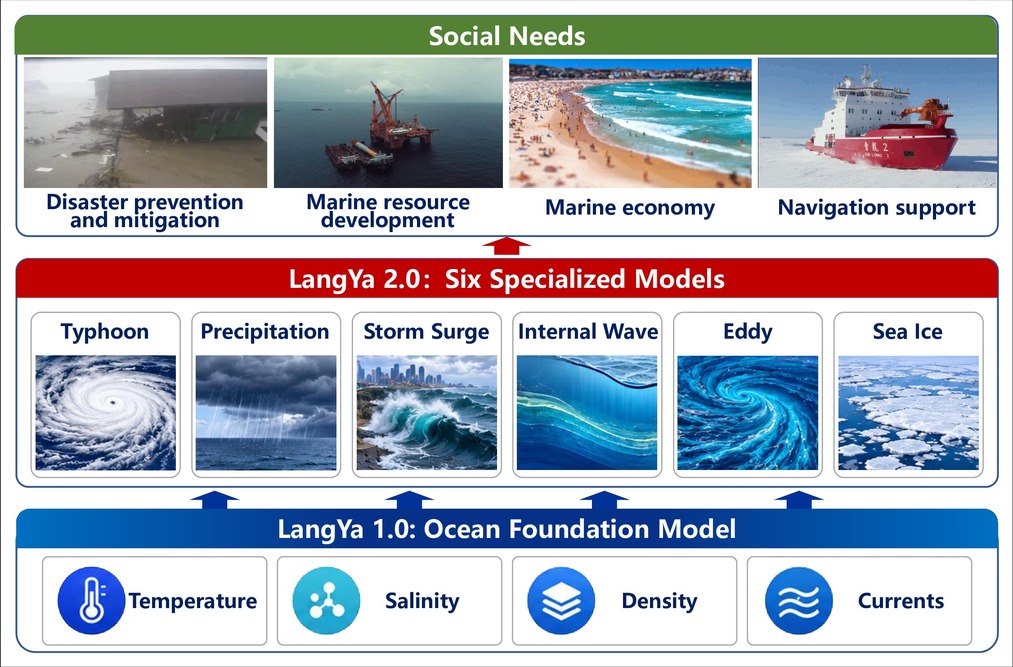 Social Needs

Disaster prevention and mitigation

Marine resource development

Marine economy

Navigation support

LangYa 2.0: Six Specialized Models

Typhoon

Precipitation

Storm Surge

Internal Wave

Eddy

Sea Ice

LangYa 1.0: Ocean Foundation Model

Temperature

Salinity

Density

Currents